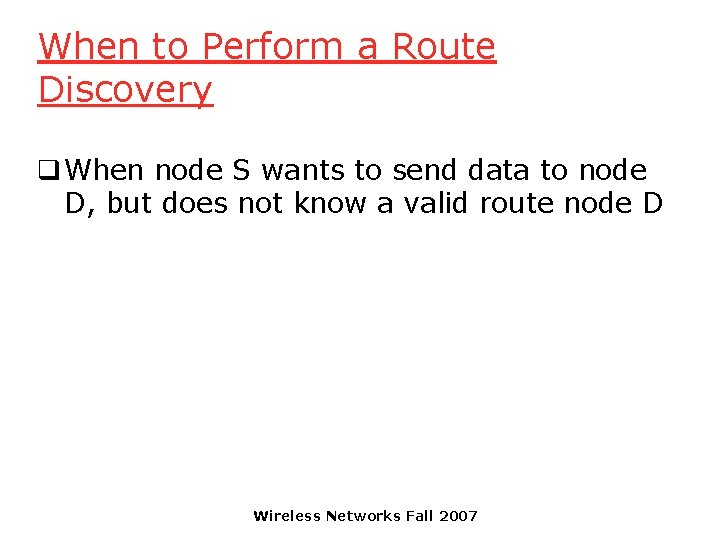 When to Perform a Route Discovery

❑ When node S wants to send data to node D, but does not know a valid route node D

Wireless Networks Fall 2007